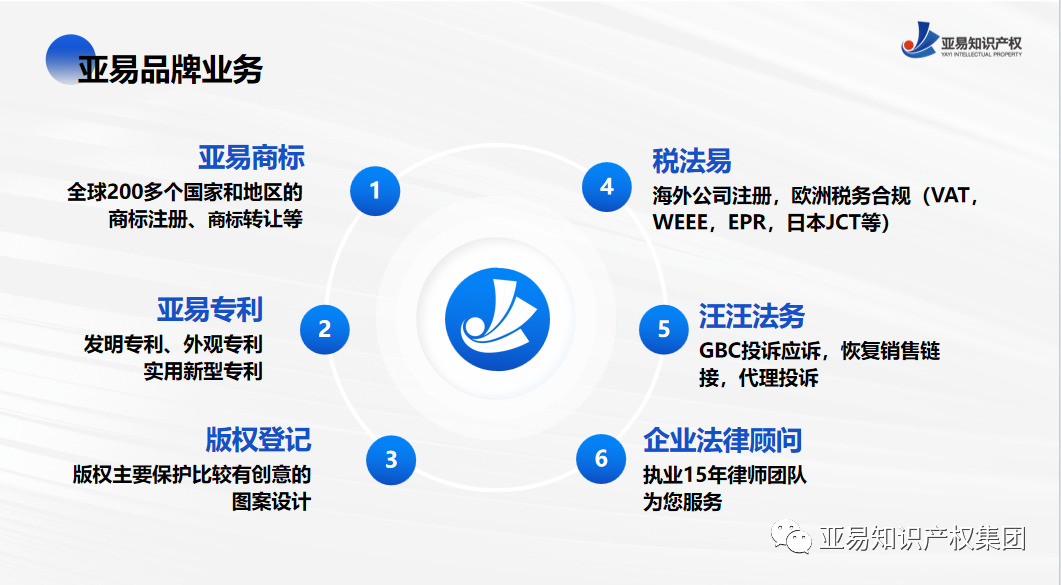 亚易品牌业务

亚易知识产权
YAYI INTELLECTUAL PROPERTY

亚易商标
全球200多个国家和地区的商标注册、商标转让等

1

亚易专利
发明专利、外观专利
实用新型专利

2

版权登记
版权主要保护比较有创意的图案设计

3

4

税法易
海外公司注册，欧洲税务合规（VAT，WEEE，EPR，日本JCT等）

5

汪汪法务
GBC投诉应诉，恢复销售链接，代理投诉

6

企业法律顾问
执业15年律师团队
为您服务

亚易知识产权集团